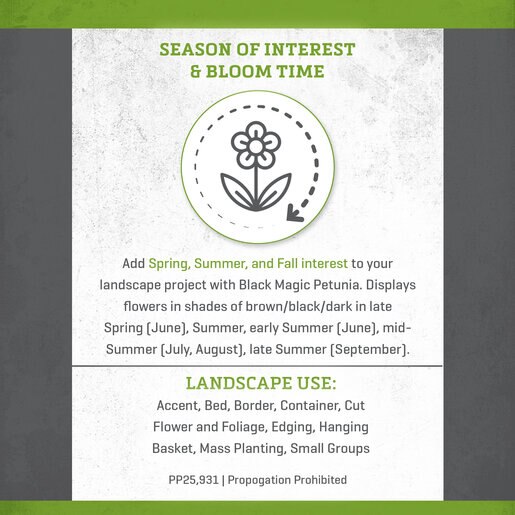 SEASON OF INTEREST & BLOOM TIME

Add Spring, Summer, and Fall interest to your landscape project with Black Magic Petunia. Displays flowers in shades of brown/black/dark in late Spring (June), Summer, early Summer (June), mid-Summer (July, August), late Summer (September).

LANDSCAPE USE:

Accent, Bed, Border, Container, Cut Flower and Foliage, Edging, Hanging Basket, Mass Planting, Small Groups

PP25,931 | Propogation Prohibited